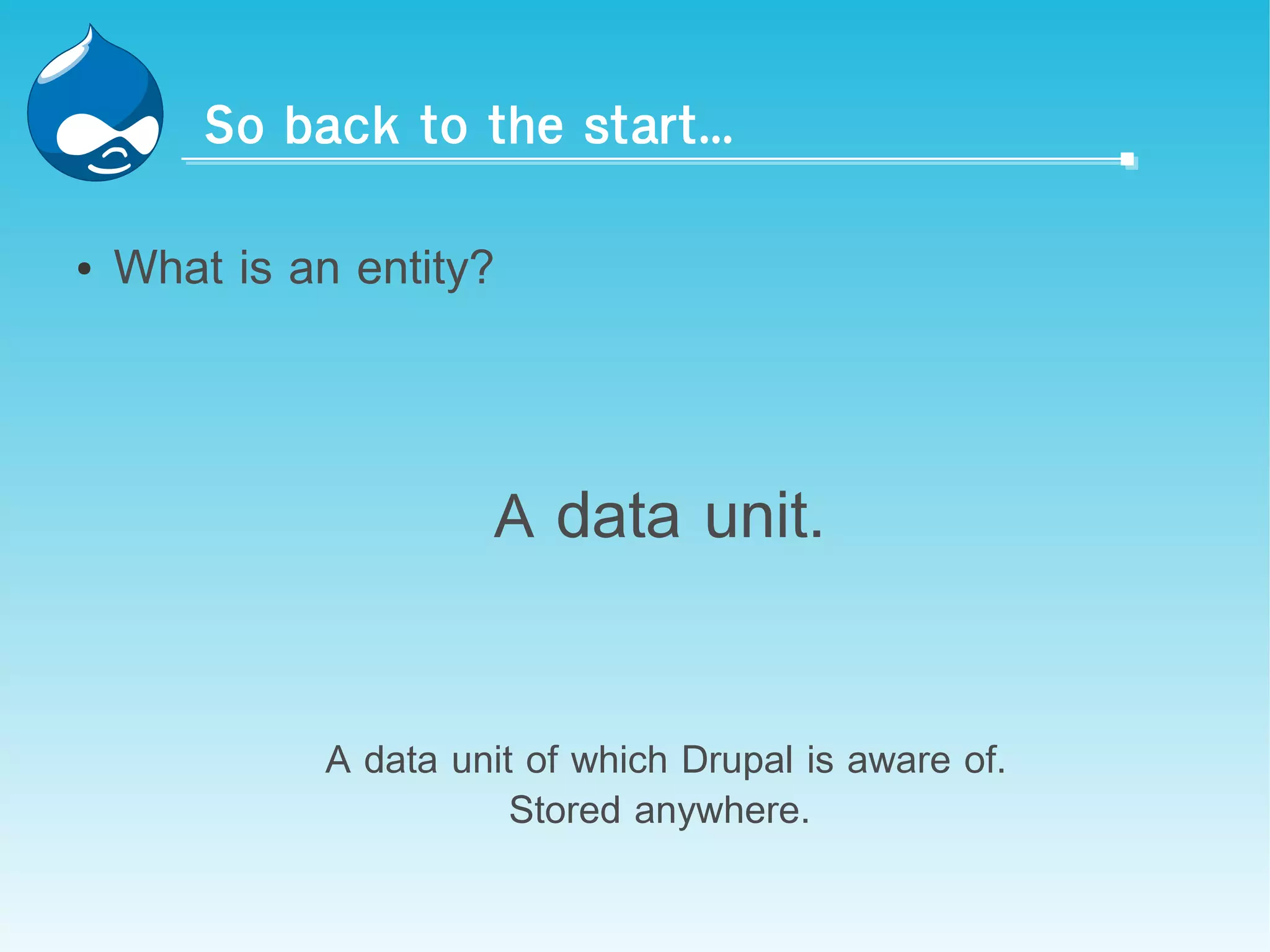 So back to the start...

• What is an entity?

A data unit.

A data unit of which Drupal is aware of.
Stored anywhere.